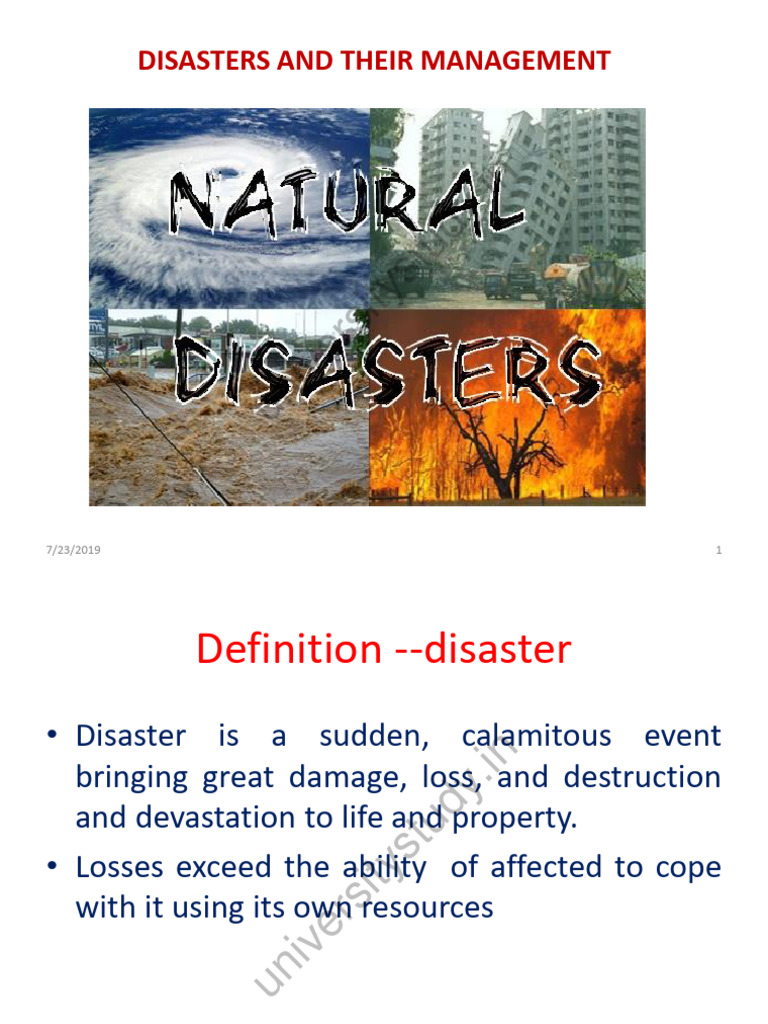 DISASTERS AND THEIR MANAGEMENT

NATURAL DISASTERS

7/23/2019

1

Definition --disaster

• Disaster is a sudden, calamitous event bringing great damage, loss, and destruction and devastation to life and property.

• Losses exceed the ability of affected to cope with it using its own resources

universitystudy.in